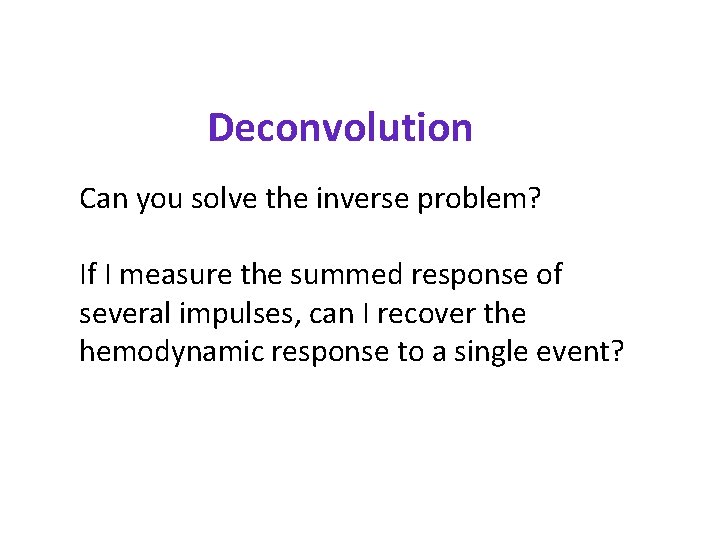 Deconvolution

Can you solve the inverse problem?

If I measure the summed response of several impulses, can I recover the hemodynamic response to a single event?